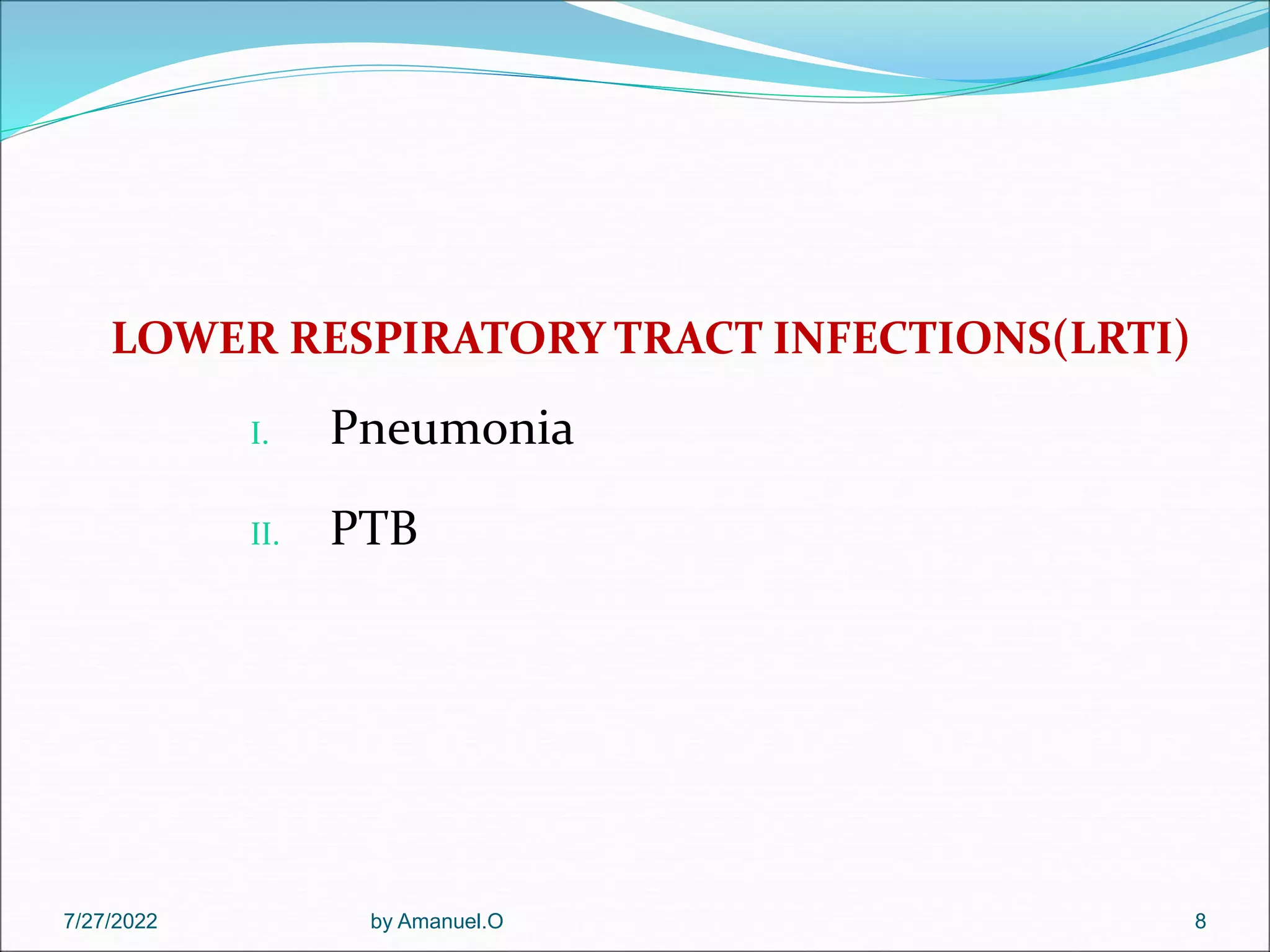 LOWER RESPIRATORY TRACT INFECTIONS(LRTI)

I. Pneumonia

II. PTB

7/27/2022 by Amanuel.O 8